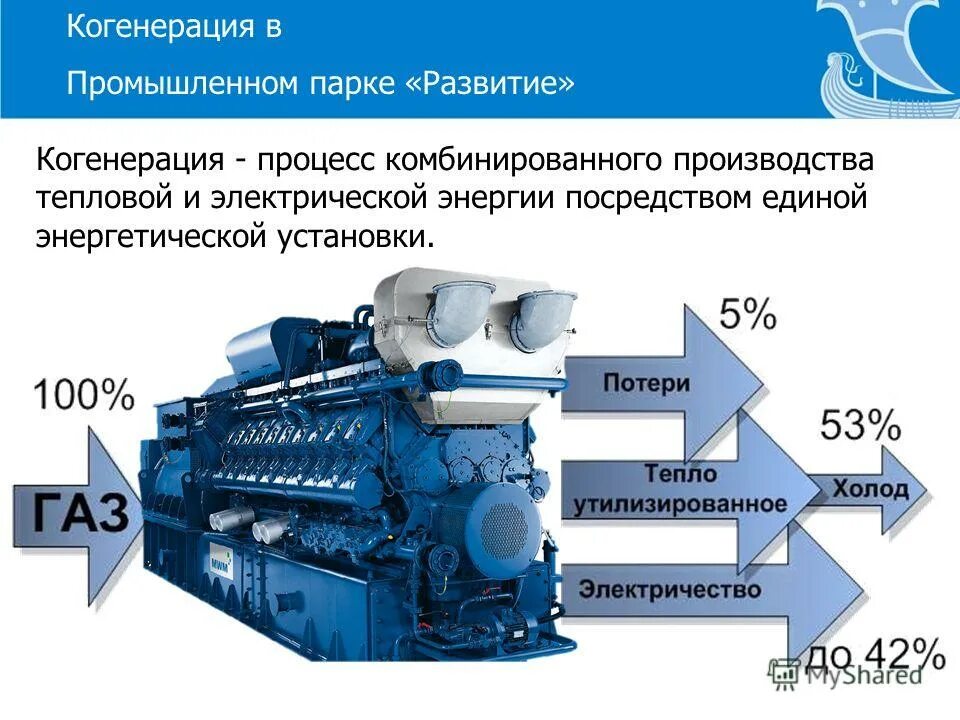 Когенерация в
Промышленном парке «Развитие»

Когенерация - процесс комбинированного производства тепловой и электрической энергии посредством единой энергетической установки.

100%

ГАЗ

MWM

5%

Потери

53%

Тепло утилизированное

Холод

Электричество

до 42%

MyShared